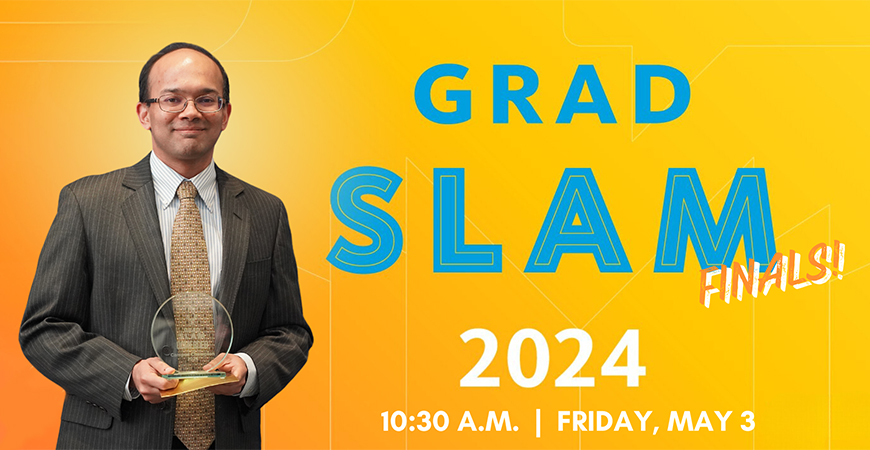 GRAD
SLAM
FINALS!
2024
10:30 A.M. | FRIDAY, MAY 3